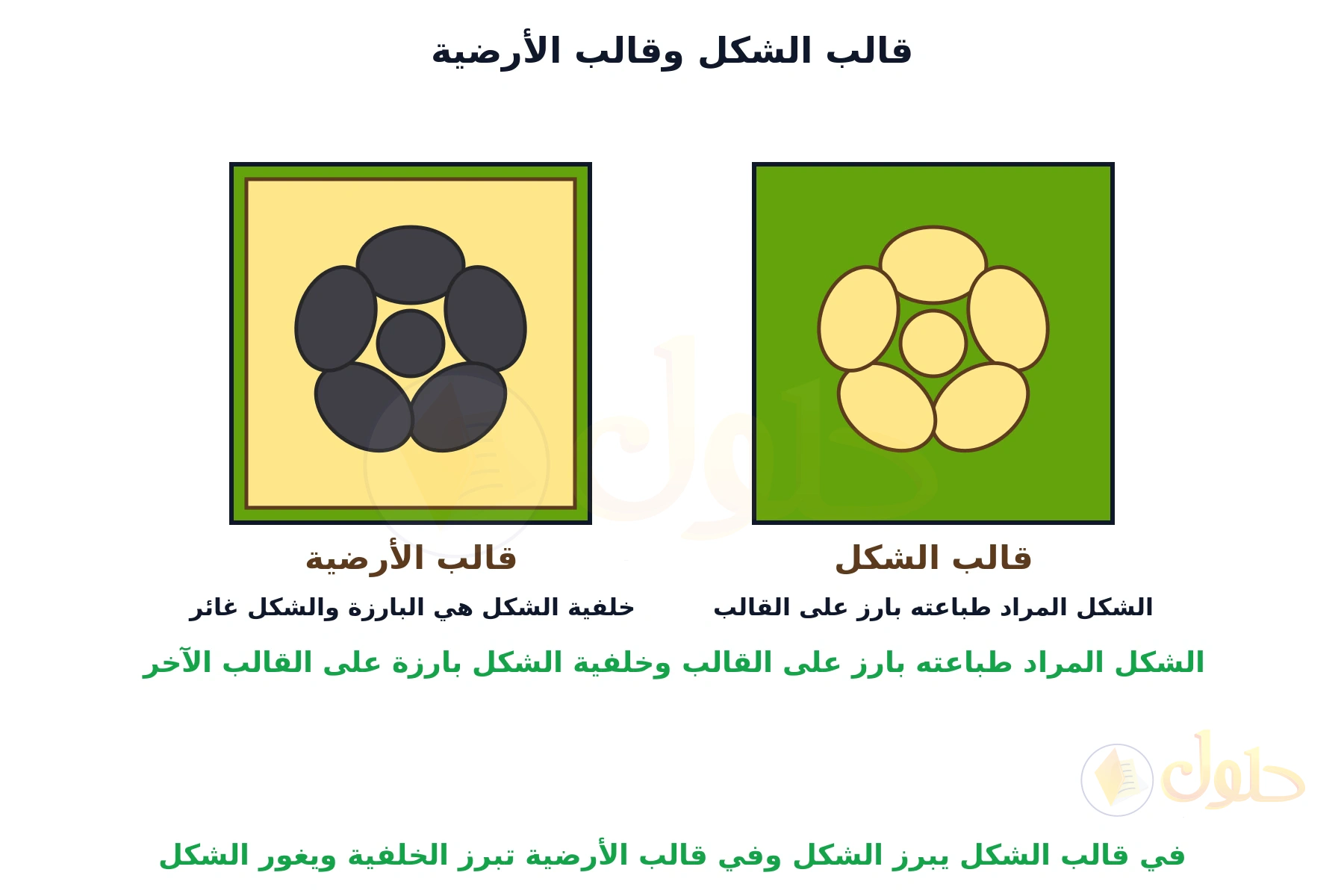 قالب الشكل وقالب الأرضية

قالب الشكل
الشكل المراد طباعته بارز على القالب

قالب الأرضية
خلفية الشكل هي البارزة والشكل غائر

الشكل المراد طباعته بارز على القالب وخلفية الشكل بارزة على القالب الآخر

حلول

في قالب الشكل يبرز الشكل وفي قالب الأرضية تبرز الخلفية ويغور الشكل